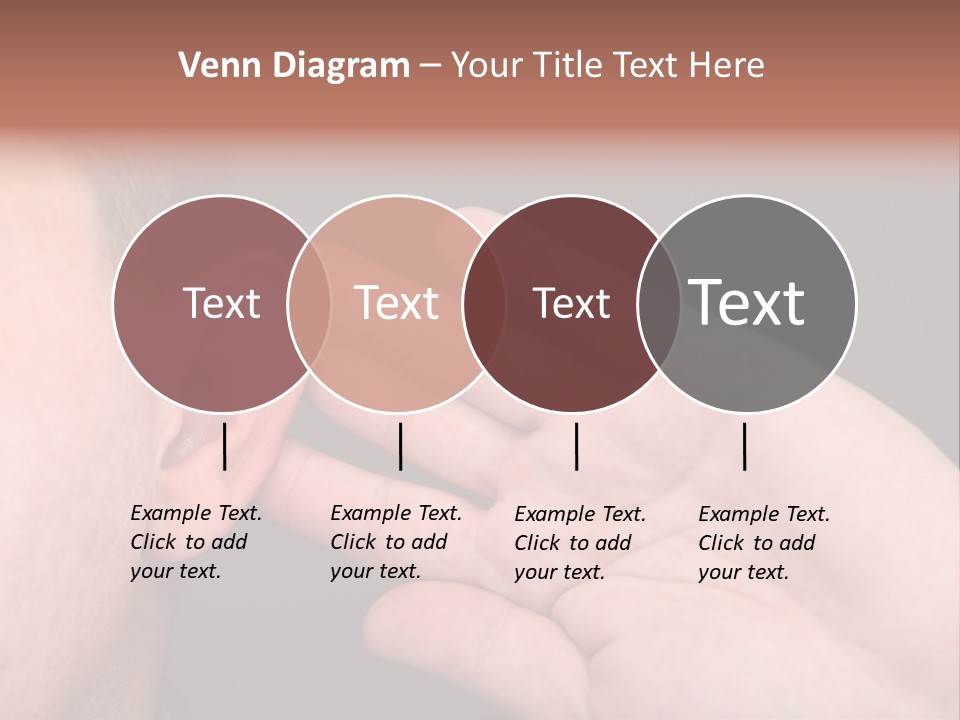 Venn Diagram – Your Title Text Here

Text

Text

Text

Text

Example Text. Click to add your text.

Example Text. Click to add your text.

Example Text. Click to add your text.

Example Text. Click to add your text.